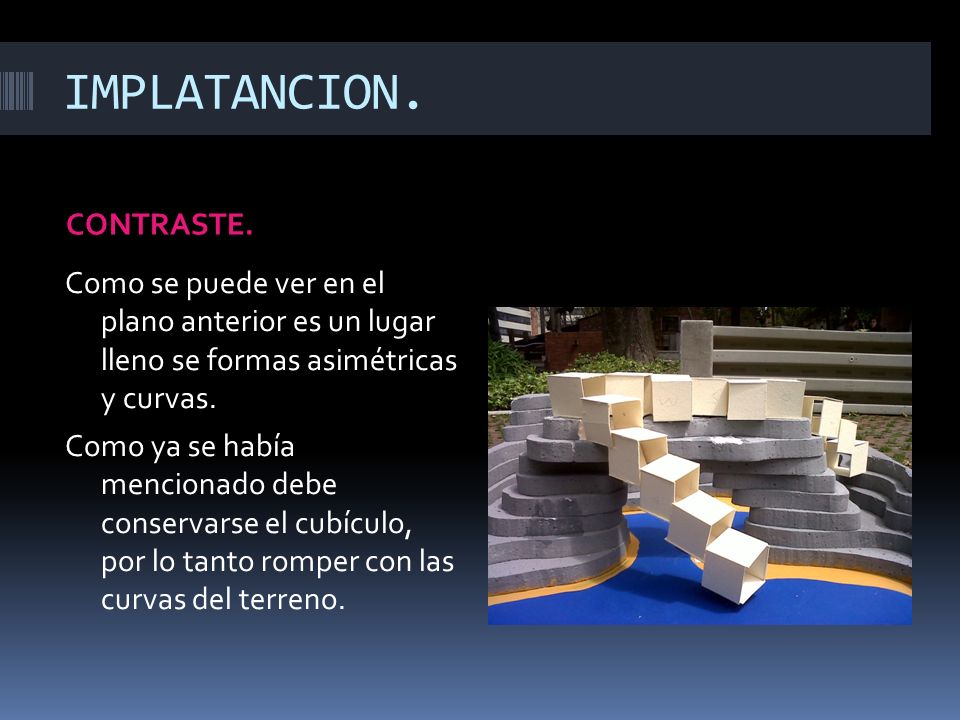 IMPLATANCION.

CONTRASTE.

Como se puede ver en el plano anterior es un lugar lleno se formas asimétricas y curvas.

Como ya se había mencionado debe conservarse el cubículo, por lo tanto romper con las curvas del terreno.